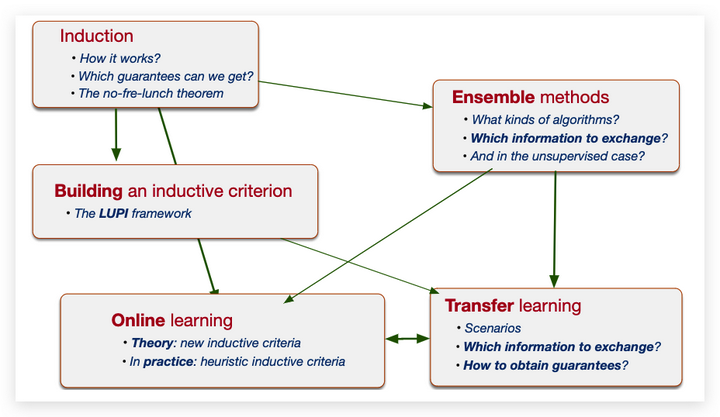 Induction
• How it works?
• Which guarantees can we get?
• The no-fre-lunch theorem

Ensemble methods
• What kinds of algorithms?
• Which information to exchange?
• And in the unsupervised case?

Building an inductive criterion
• The LUPI framework

Online learning
• Theory: new inductive criteria
• In practice: heuristic inductive criteria

Transfer learning
• Scenarios
• Which information to exchange?
• How to obtain guarantees?